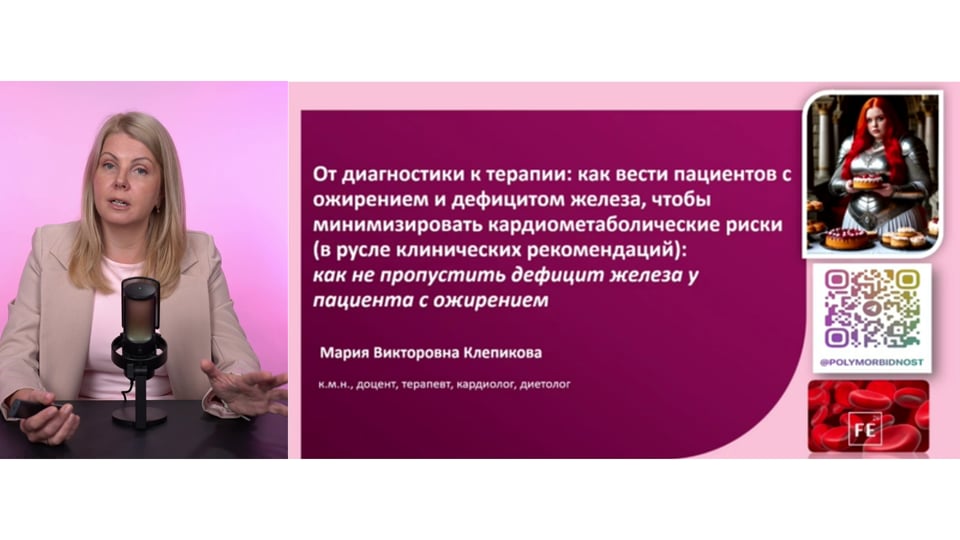 От диагностики к терапии: как вести пациентов с ожирением и дефицитом железа, чтобы минимизировать кардиометаболические риски (в русле клинических рекомендаций):
как не пропустить дефицит железа у пациента с ожирением

Мария Викторовна Клепикова

к.м.н., доцент, терапевт, кардиолог, диетолог

@POLYMORBIDNOST

FE